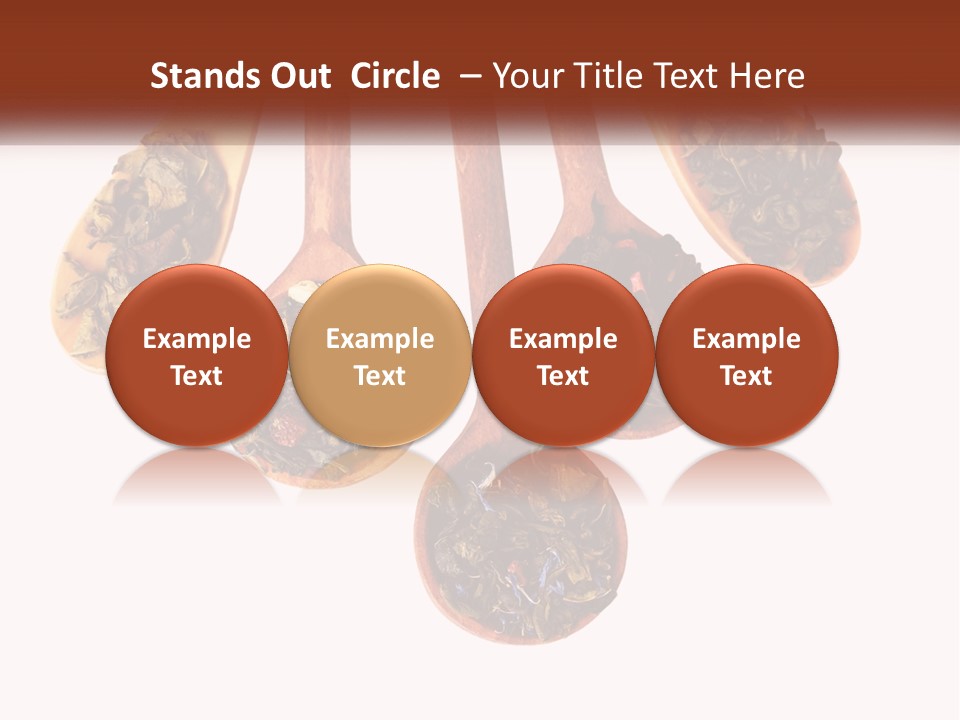 Stands Out Circle – Your Title Text Here

Example Text

Example Text

Example Text

Example Text